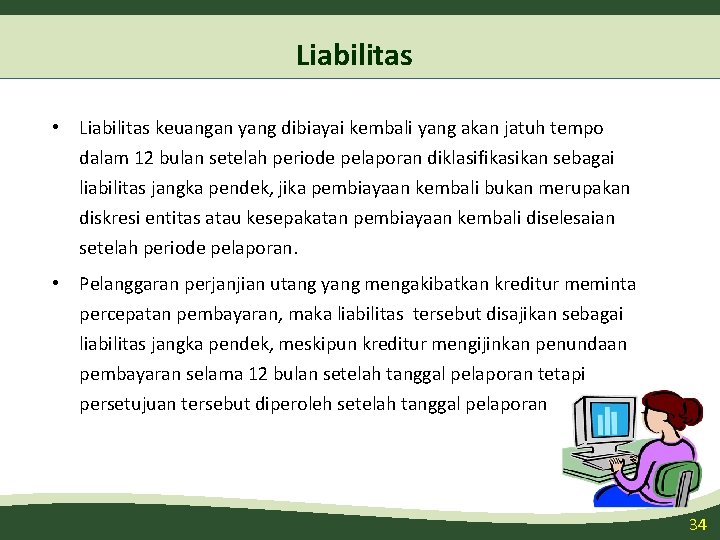 Liabilitas

• Liabilitas keuangan yang dibiayai kembali yang akan jatuh tempo dalam 12 bulan setelah periode pelaporan diklasifikasikan sebagai liabilitas jangka pendek, jika pembiayaan kembali bukan merupakan diskresi entitas atau kesepakatan pembiayaan kembali diselesaian setelah periode pelaporan.

• Pelanggaran perjanjian utang yang mengakibatkan kreditur meminta percepatan pembayaran, maka liabilitas tersebut disajikan sebagai liabilitas jangka pendek, meskipun kreditur mengijinkan penundaan pembayaran selama 12 bulan setelah tanggal pelaporan tetapi persetujuan tersebut diperoleh setelah tanggal pelaporan

34